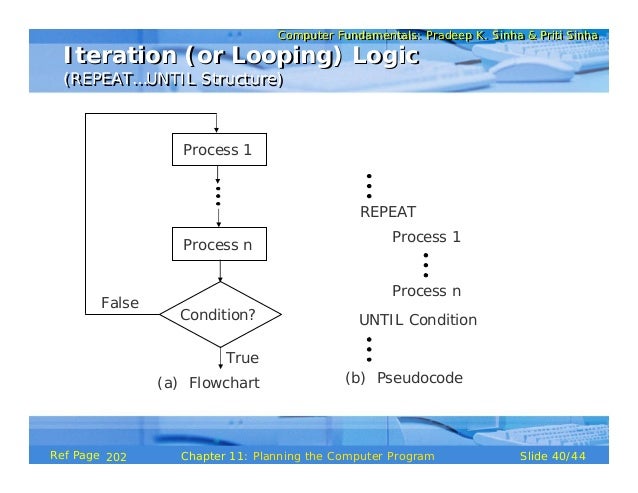 Computer Fundamentals: Pradeep K. Sinha & Priti Sinha

Iteration (or Looping) Logic
(REPEAT...UNTIL Structure)

Process 1

Process n

False

Condition?

True

(a) Flowchart

REPEAT
Process 1
Process n
UNTIL Condition

(b) Pseudocode

Ref Page 202

Chapter 11: Planning the Computer Program

Slide 40/44